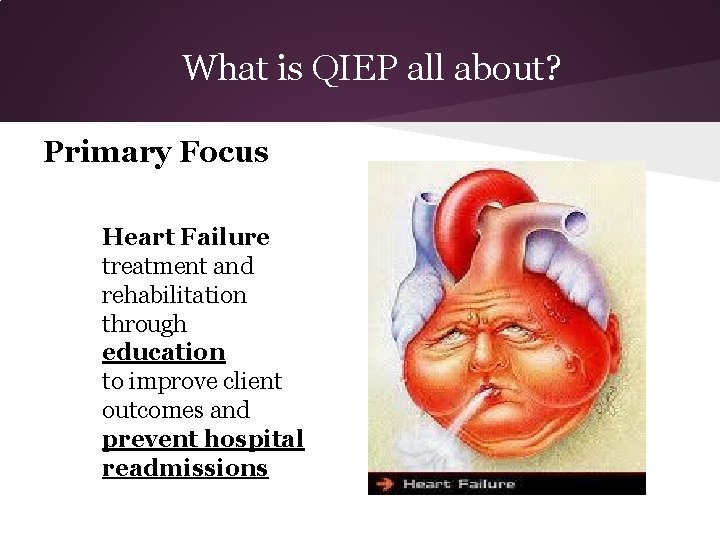 What is QIEP all about?

Primary Focus

Heart Failure treatment and rehabilitation through education to improve client outcomes and prevent hospital readmissions

Heart Failure